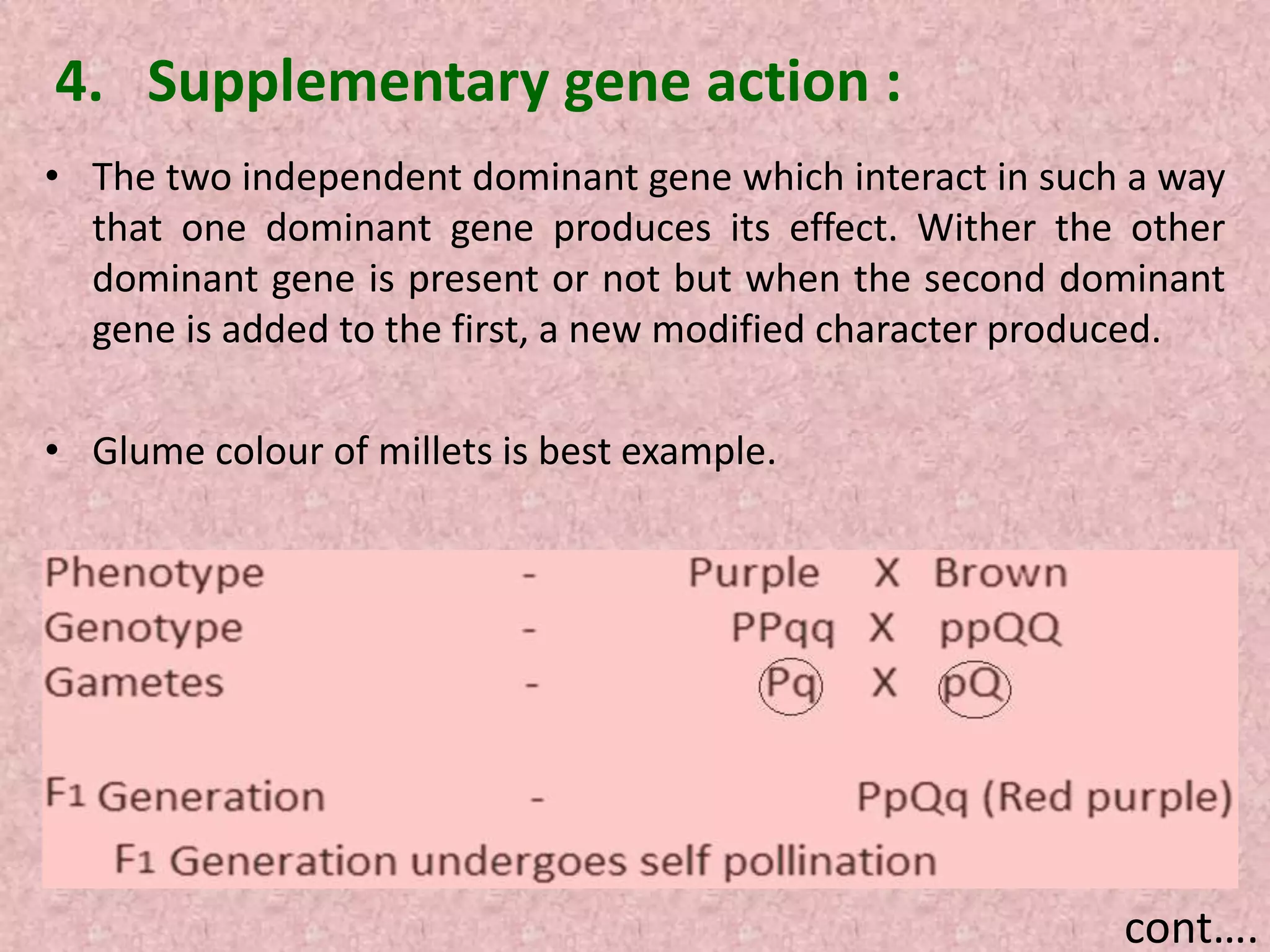 4. Supplementary gene action :

• The two independent dominant gene which interact in such a way that one dominant gene produces its effect. Wither the other dominant gene is present or not but when the second dominant gene is added to the first, a new modified character produced.

• Glume colour of millets is best example.

Phenotype - Purple X Brown
Genotype - PPqq X ppQQ
Gametes - Pq X pQ

F1 Generation - PpQq (Red purple)
F1 Generation undergoes self pollination

cont....